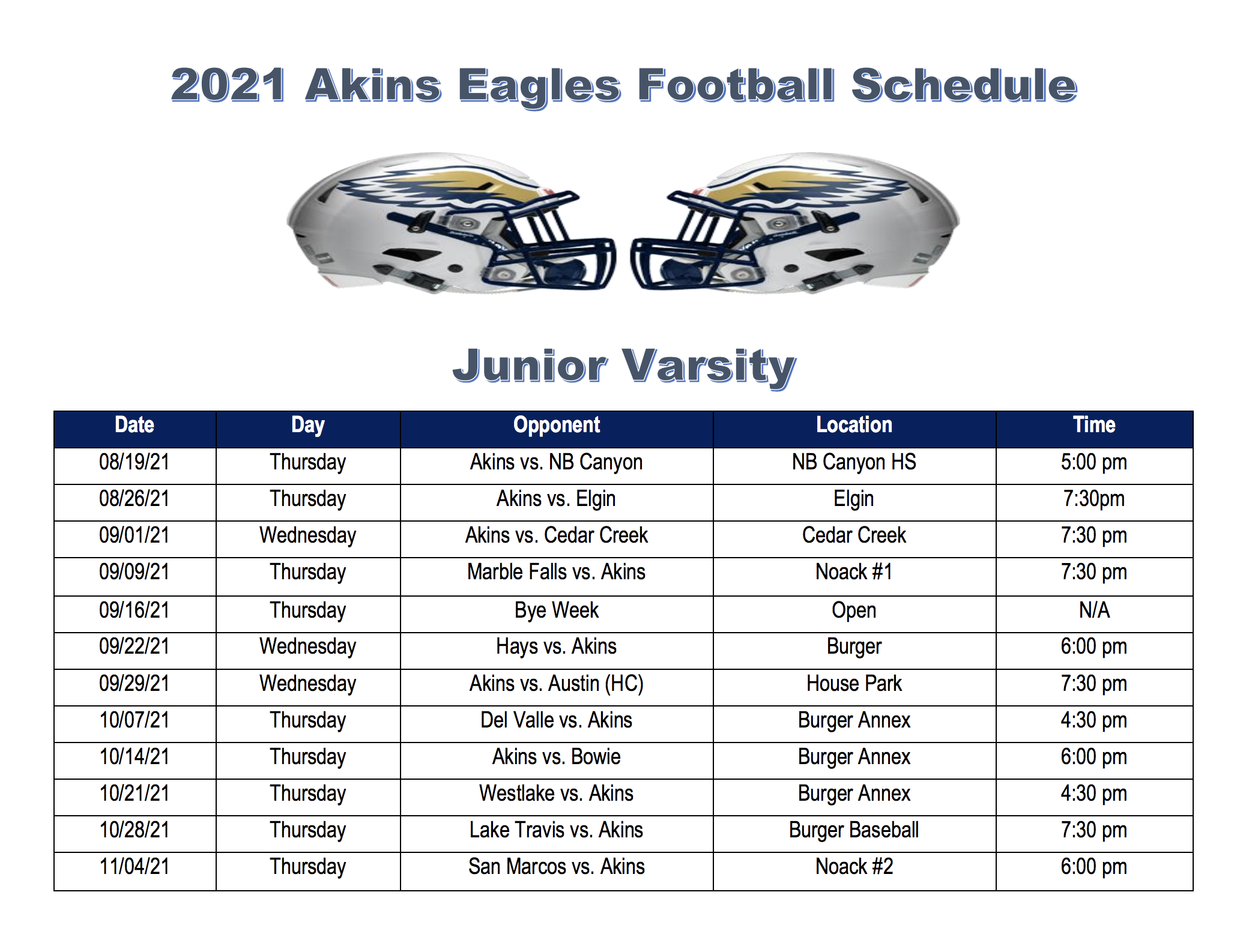 2021 Akins Eagles Football Schedule

Junior Varsity

| Date | Day | Opponent | Location | Time |
|---|---|---|---|---|
| 08/19/21 | Thursday | Akins vs. NB Canyon | NB Canyon HS | 5:00 pm |
| 08/26/21 | Thursday | Akins vs. Elgin | Elgin | 7:30pm |
| 09/01/21 | Wednesday | Akins vs. Cedar Creek | Cedar Creek | 7:30 pm |
| 09/09/21 | Thursday | Marble Falls vs. Akins | Noack #1 | 7:30 pm |
| 09/16/21 | Thursday | Bye Week | Open | N/A |
| 09/22/21 | Wednesday | Hays vs. Akins | Burger | 6:00 pm |
| 09/29/21 | Wednesday | Akins vs. Austin (HC) | House Park | 7:30 pm |
| 10/07/21 | Thursday | Del Valle vs. Akins | Burger Annex | 4:30 pm |
| 10/14/21 | Thursday | Akins vs. Bowie | Burger Annex | 6:00 pm |
| 10/21/21 | Thursday | Westlake vs. Akins | Burger Annex | 4:30 pm |
| 10/28/21 | Thursday | Lake Travis vs. Akins | Burger Baseball | 7:30 pm |
| 11/04/21 | Thursday | San Marcos vs. Akins | Noack #2 | 6:00 pm |